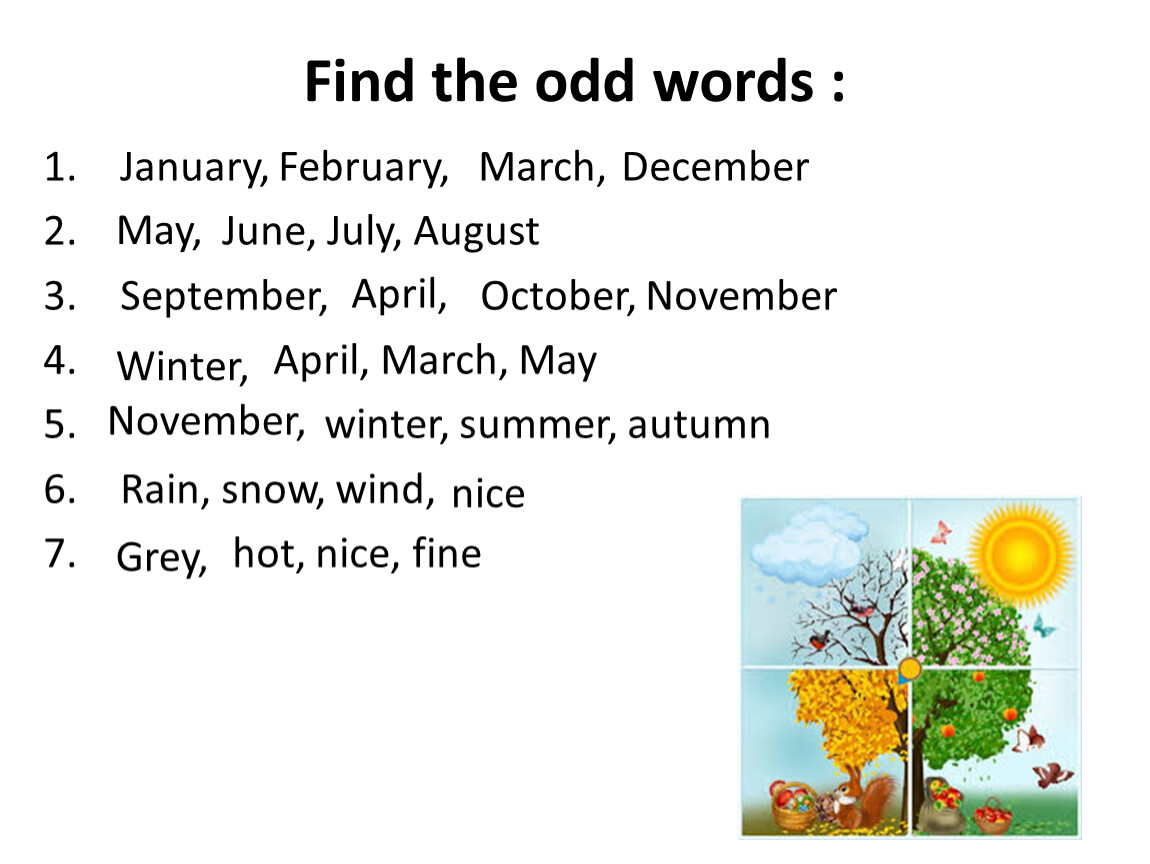 Find the odd words :

1. January, February, March, December
2. May, June, July, August
3. September, April, October, November
4. Winter, April, March, May
5. November, winter, summer, autumn
6. Rain, snow, wind, nice
7. Grey, hot, nice, fine